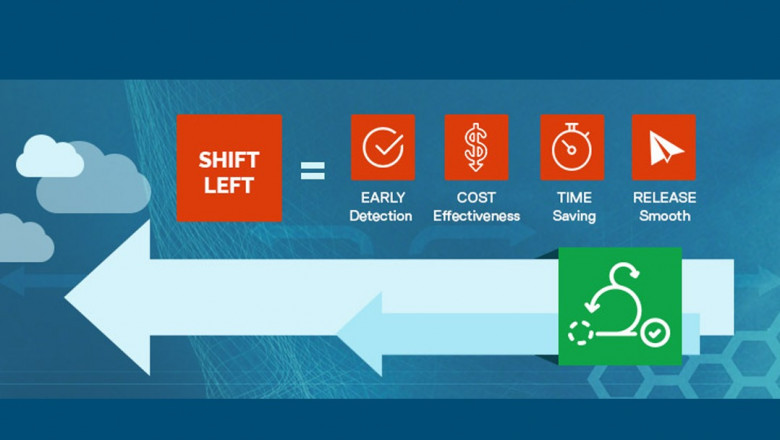 SHIFT LEFT =

EARLY Detection

COST Effectiveness

TIME Saving

RELEASE Smooth